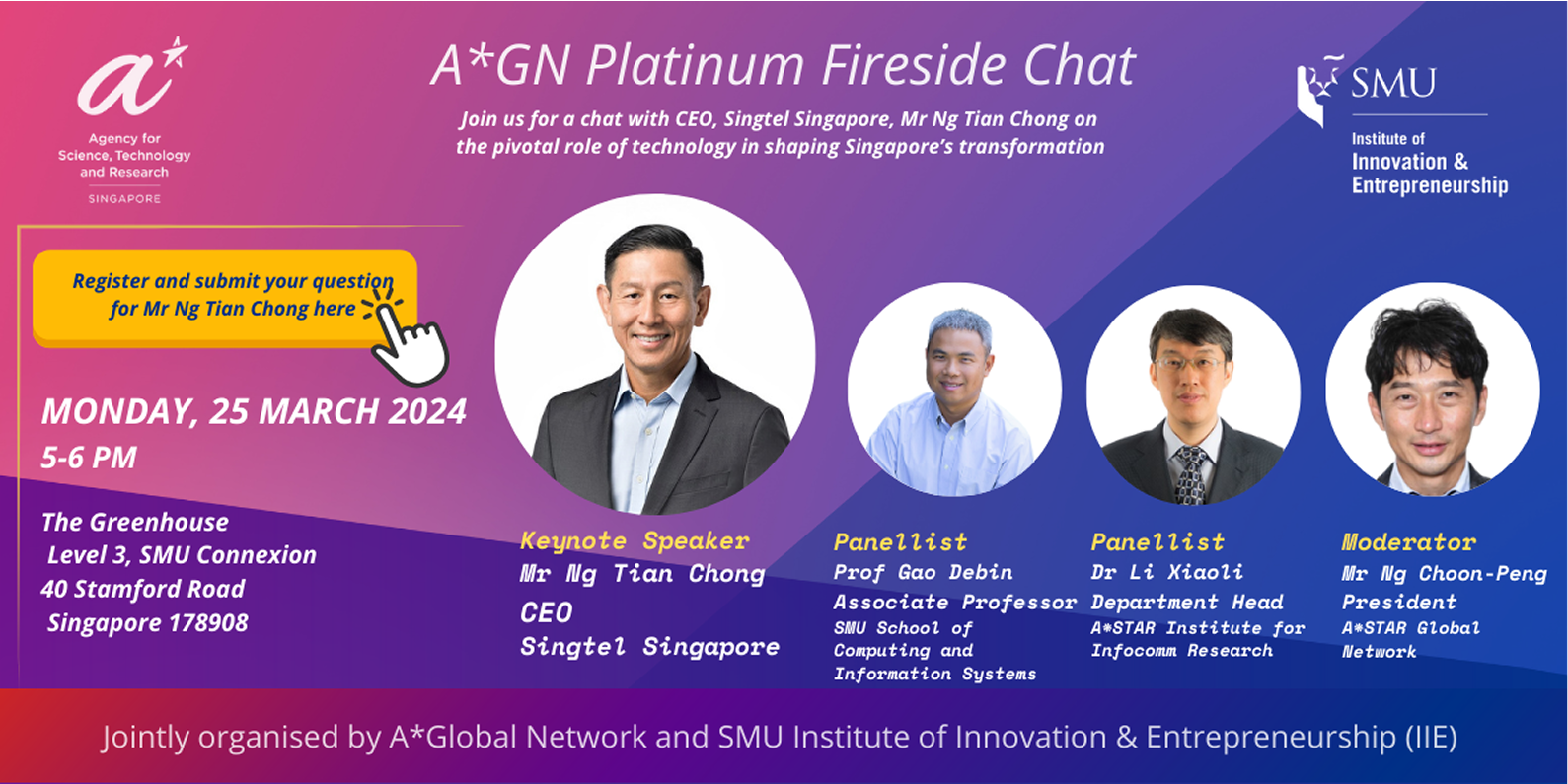 a*
Agency for Science, Technology and Research
SINGAPORE

A*GN Platinum Fireside Chat

Join us for a chat with CEO, Singtel Singapore, Mr Ng Tian Chong on the pivotal role of technology in shaping Singapore's transformation

SMU
Institute of Innovation & Entrepreneurship

Register and submit your question for Mr Ng Tian Chong here

MONDAY, 25 MARCH 2024
5-6 PM

The Greenhouse
Level 3, SMU Connexion
40 Stamford Road
Singapore 178908

Keynote Speaker
Mr Ng Tian Chong
CEO
Singtel Singapore

Panellist
Prof Gao Debin
Associate Professor
SMU School of Computing and Information Systems

Panellist
Dr Li Xiaoli
Department Head
A*STAR Institute for Infocomm Research

Moderator
Mr Ng Choon-Peng
President
A*STAR Global Network

Jointly organised by A*Global Network and SMU Institute of Innovation & Entrepreneurship (IIE)